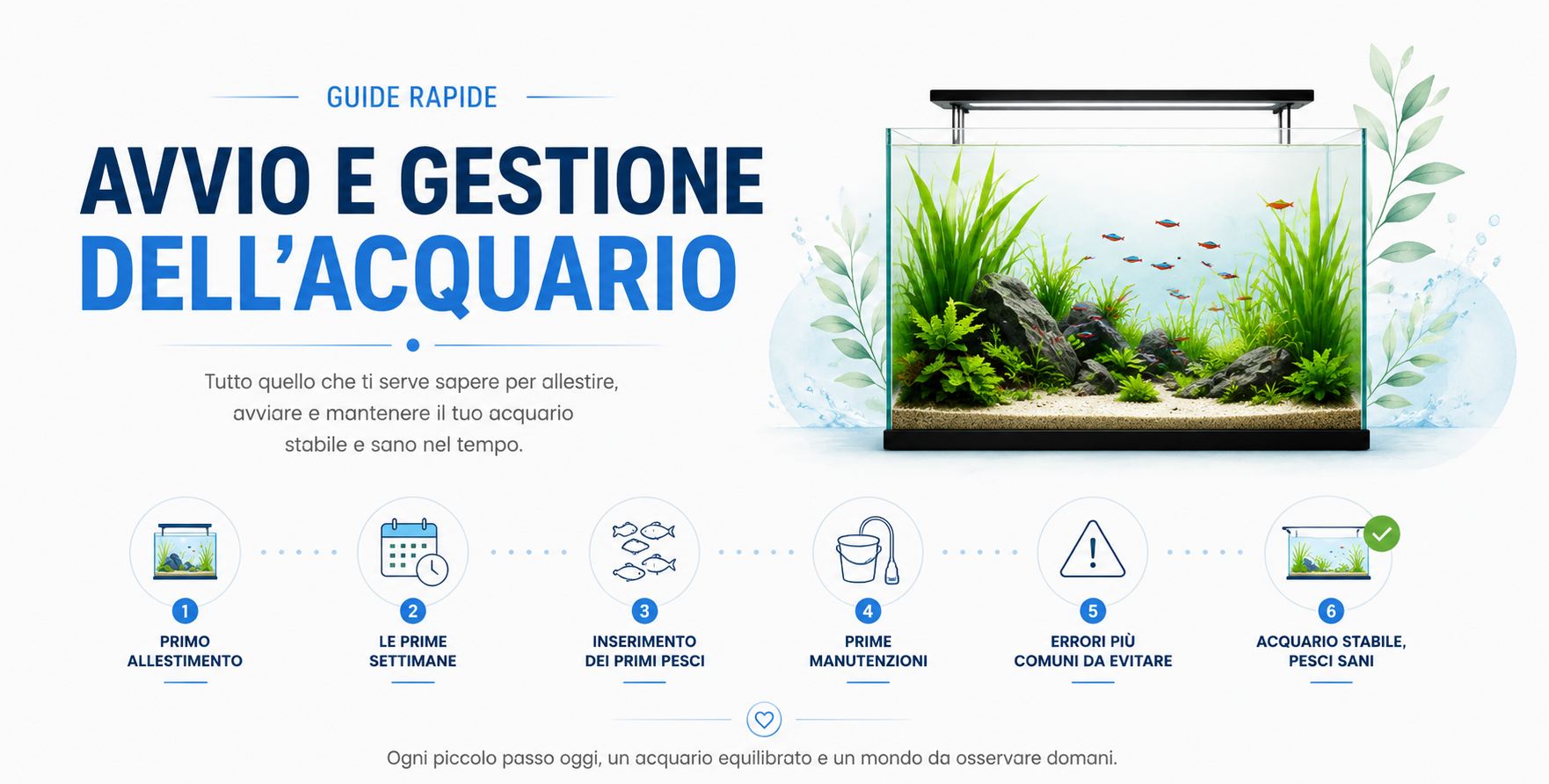 GUIDE RAPIDE

AVVIO E GESTIONE DELL'ACQUARIO

Tutto quello che ti serve sapere per allestire, avviare e mantenere il tuo acquario stabile e sano nel tempo.

1
PRIMO ALLESTIMENTO

2
LE PRIME SETTIMANE

3
INSERIMENTO DEI PRIMI PESCI

4
PRIME MANUTENZIONI

5
ERRORI PIÙ COMUNI DA EVITARE

6
ACQUARIO STABILE, PESCI SANI

Ogni piccolo passo oggi, un acquario equilibrato e un mondo da osservare domani.